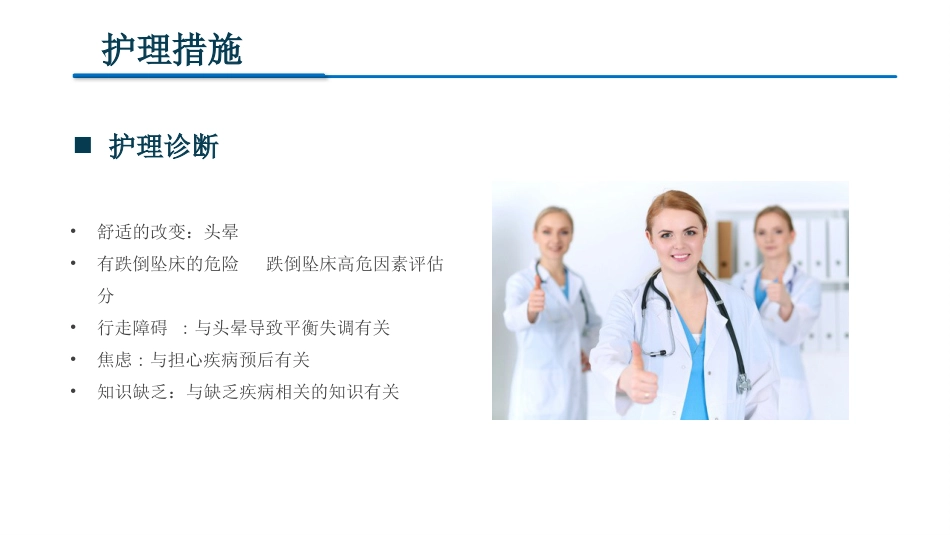 护理措施

■ 护理诊断

• 舒适的改变：头晕
• 有跌倒坠床的危险　跌倒坠床高危因素评估分
• 行走障碍 ：与头晕导致平衡失调有关
• 焦虑：与担心疾病预后有关
• 知识缺乏：与缺乏疾病相关的知识有关